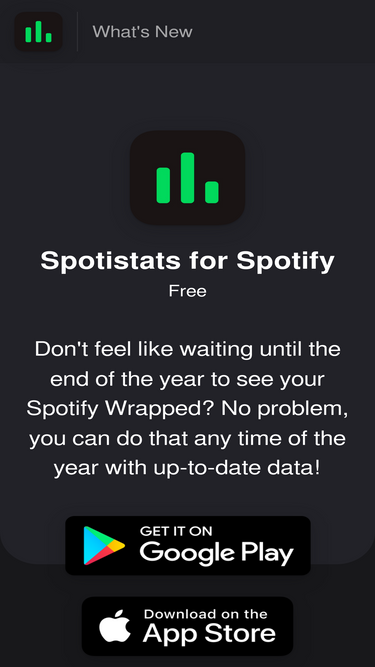 What's New

Spotistats for Spotify

Free

Don't feel like waiting until the end of the year to see your Spotify Wrapped? No problem, you can do that any time of the year with up-to-date data!

GET IT ON
Google Play

Download on the
App Store